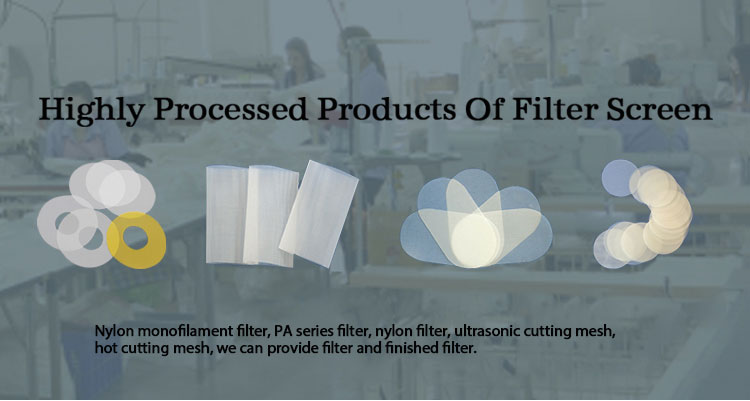 Highly Processed Products Of Filter Screen

Nylon monofilament filter, PA series filter, nylon filter, ultrasonic cutting mesh, hot cutting mesh, we can provide filter and finished filter.